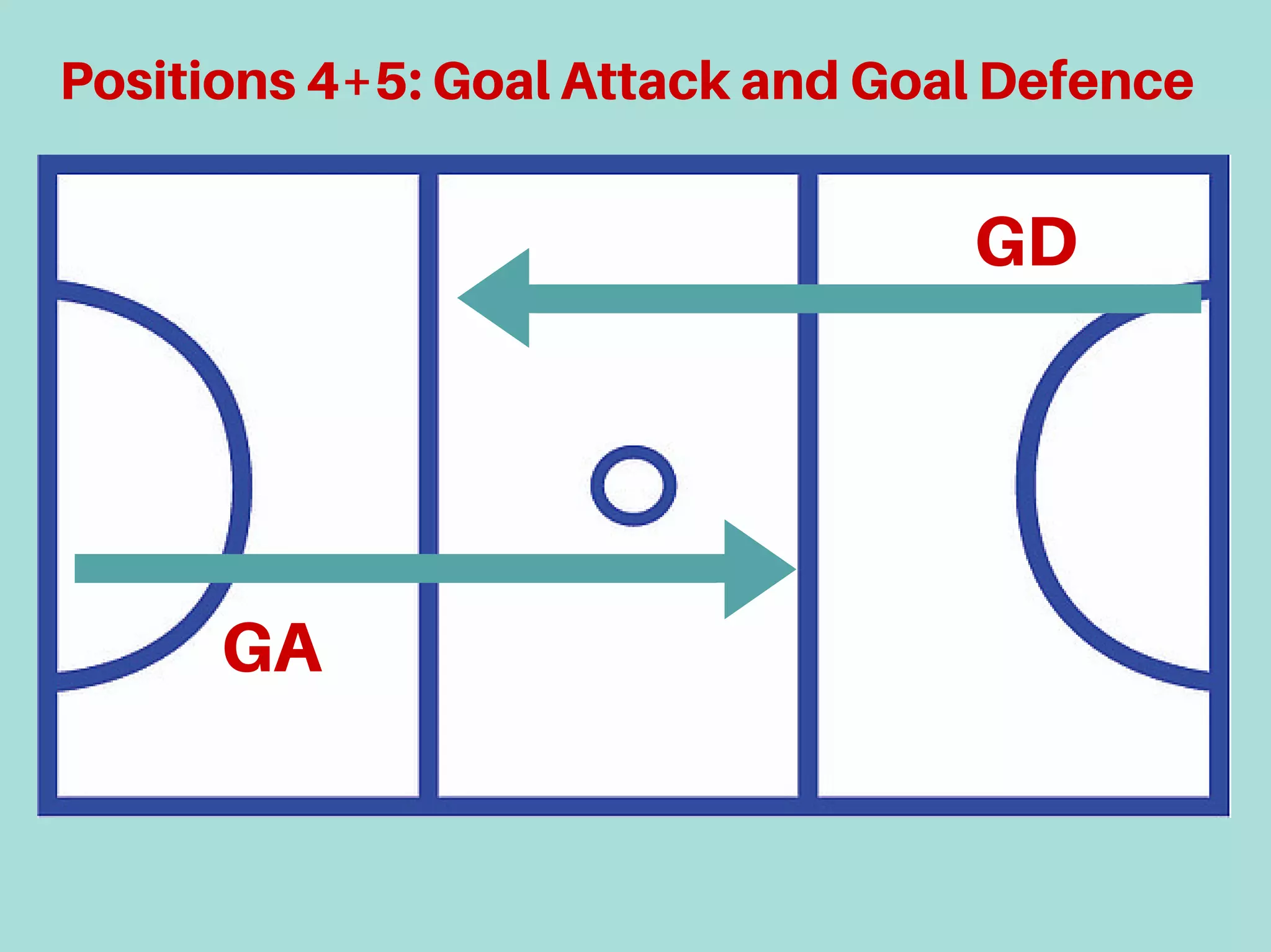 Positions 4+5: Goal Attack and Goal Defence

GD

GA